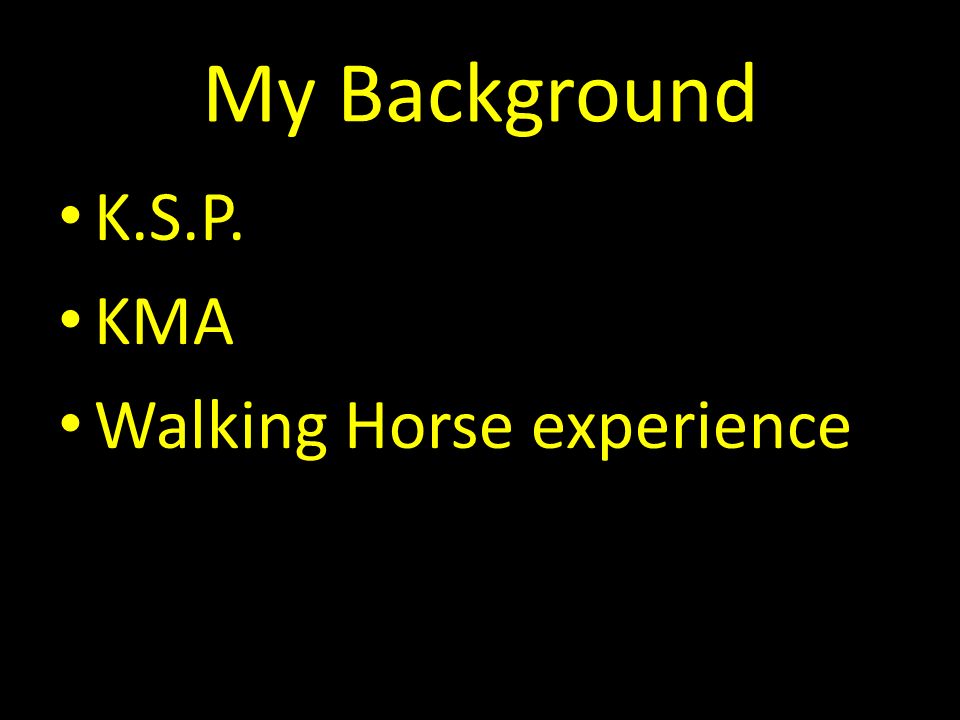 My Background

• K.S.P.
• KMA
• Walking Horse experience